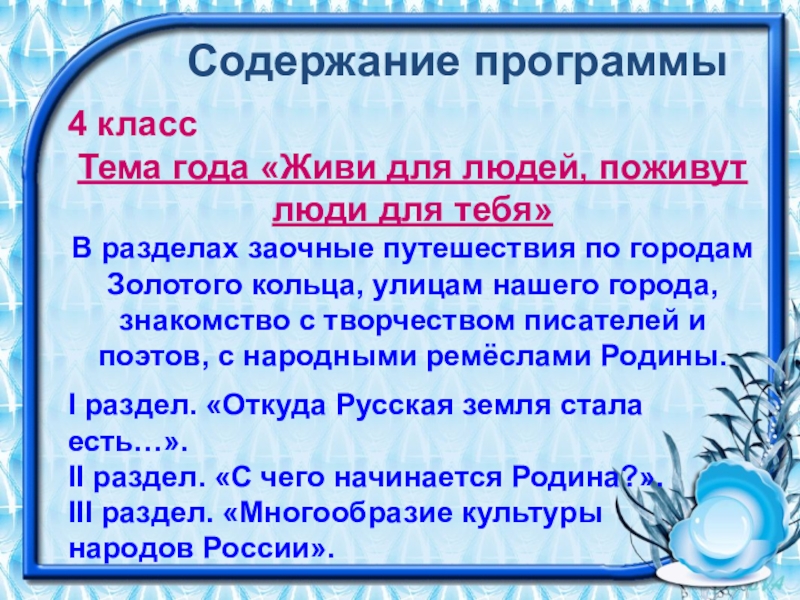 Содержание программы

4 класс

Тема года «Живи для людей, поживут люди для тебя»

В разделах заочные путешествия по городам Золотого кольца, улицам нашего города, знакомство с творчеством писателей и поэтов, с народными ремёслами Родины.

I раздел. «Откуда Русская земля стала есть…».
II раздел. «С чего начинается Родина?».
III раздел. «Многообразие культуры народов России».